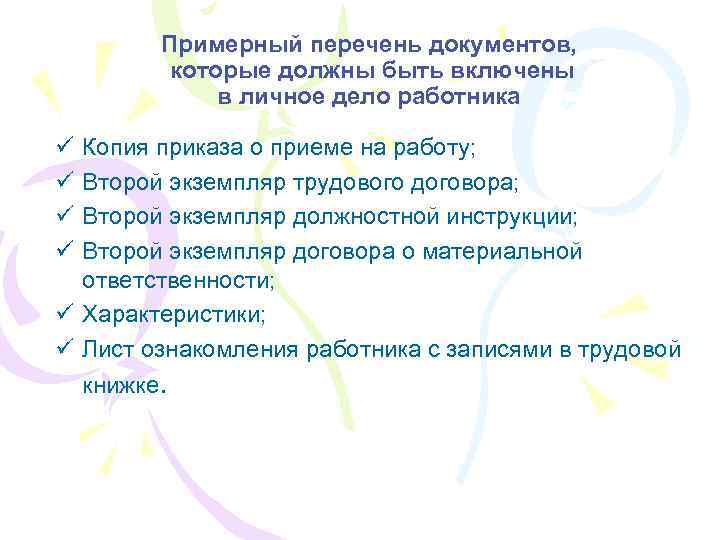 Примерный перечень документов, которые должны быть включены в личное дело работника

✓ Копия приказа о приеме на работу;
✓ Второй экземпляр трудового договора;
✓ Второй экземпляр должностной инструкции;
✓ Второй экземпляр договора о материальной ответственности;
✓ Характеристики;
✓ Лист ознакомления работника с записями в трудовой книжке.